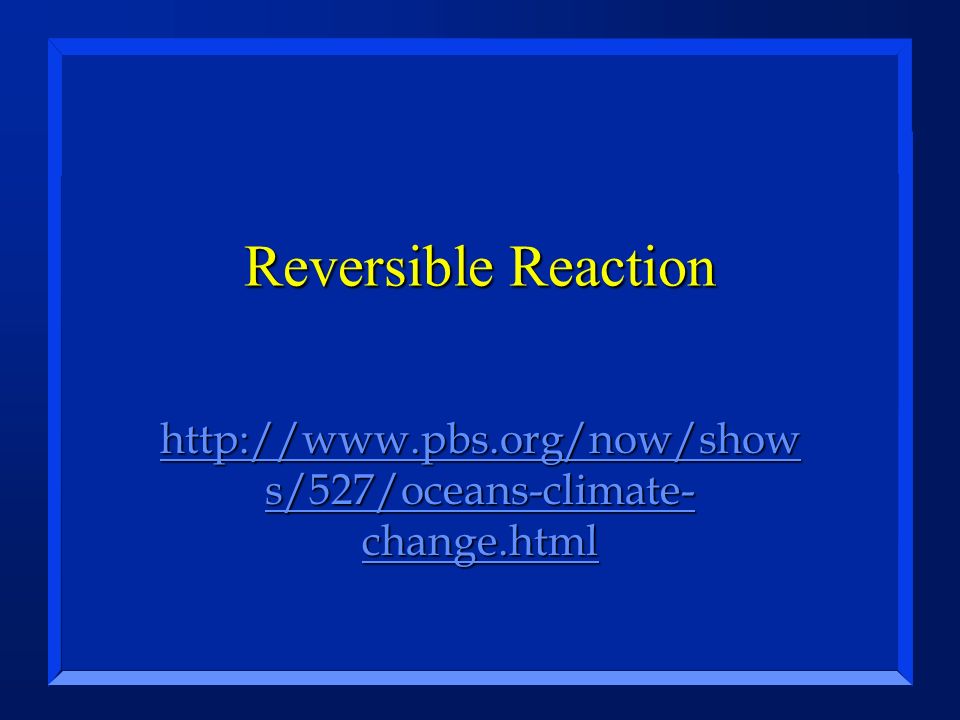 Reversible Reaction

http://www.pbs.org/now/shows/527/oceans-climate-change.html